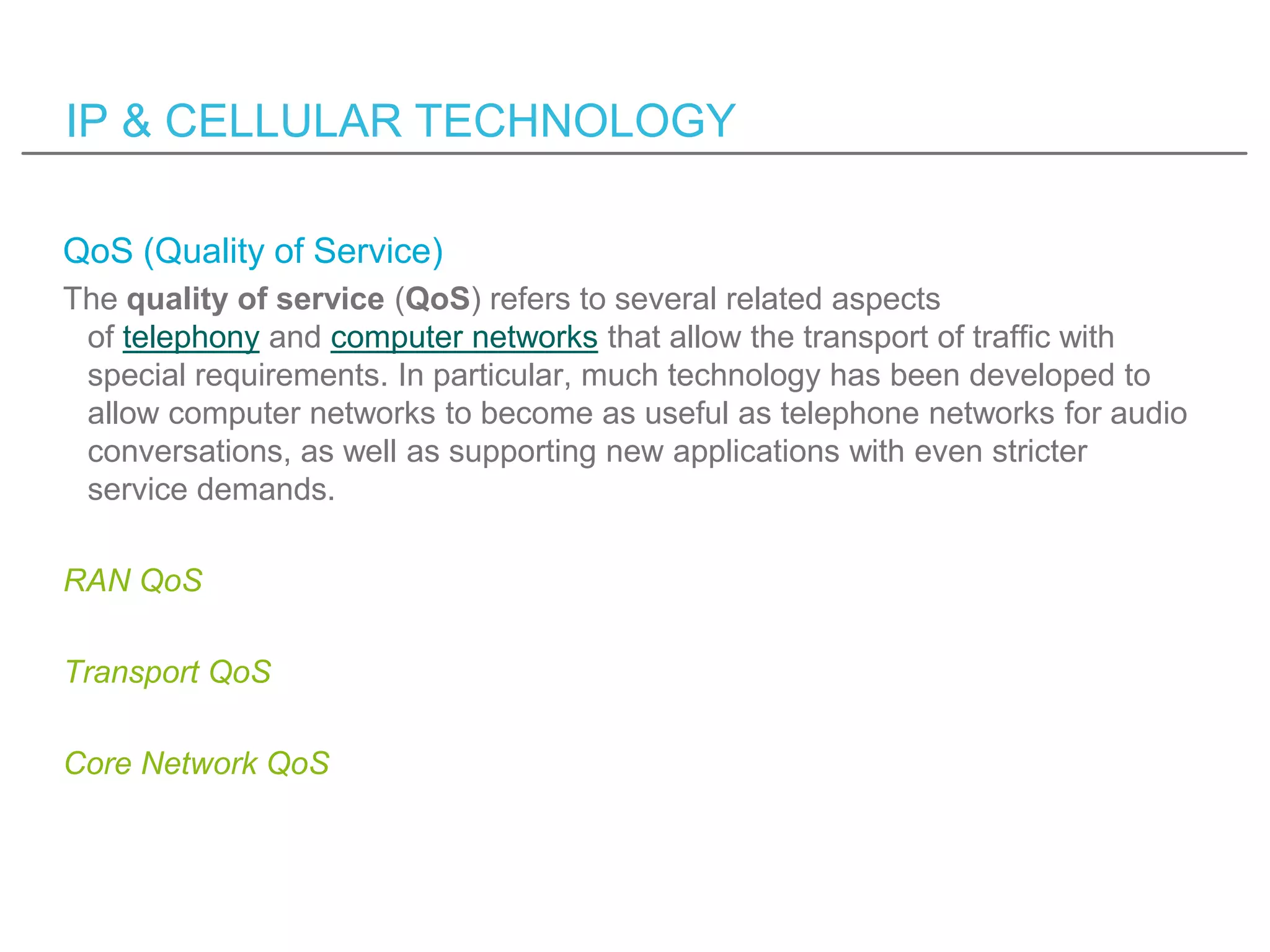 IP & CELLULAR TECHNOLOGY

QoS (Quality of Service)

The quality of service (QoS) refers to several related aspects of telephony and computer networks that allow the transport of traffic with special requirements. In particular, much technology has been developed to allow computer networks to become as useful as telephone networks for audio conversations, as well as supporting new applications with even stricter service demands.

RAN QoS

Transport QoS

Core Network QoS